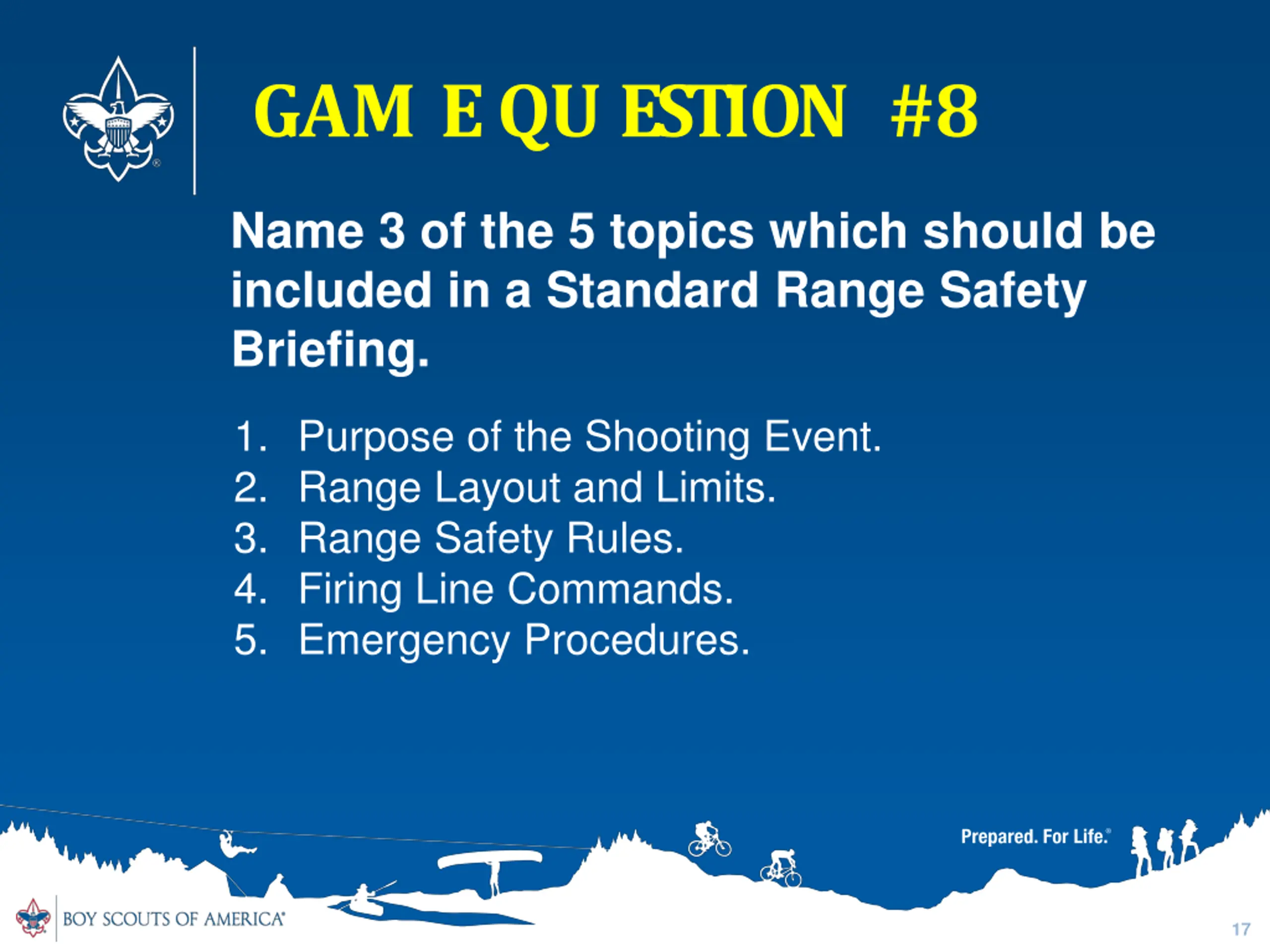 GAM E QU ESTION #8

Name 3 of the 5 topics which should be included in a Standard Range Safety Briefing.

1. Purpose of the Shooting Event.
2. Range Layout and Limits.
3. Range Safety Rules.
4. Firing Line Commands.
5. Emergency Procedures.

Prepared. For Life.®

BOY SCOUTS OF AMERICA®

17